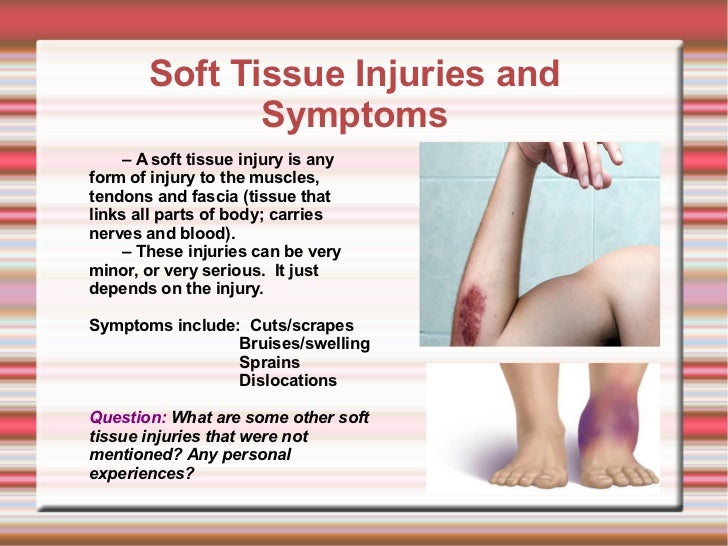 Soft Tissue Injuries and Symptoms

– A soft tissue injury is any form of injury to the muscles, tendons and fascia (tissue that links all parts of body; carries nerves and blood).

– These injuries can be very minor, or very serious. It just depends on the injury.

Symptoms include: Cuts/scrapes
Bruises/swelling
Sprains
Dislocations

Question: What are some other soft tissue injuries that were not mentioned? Any personal experiences?